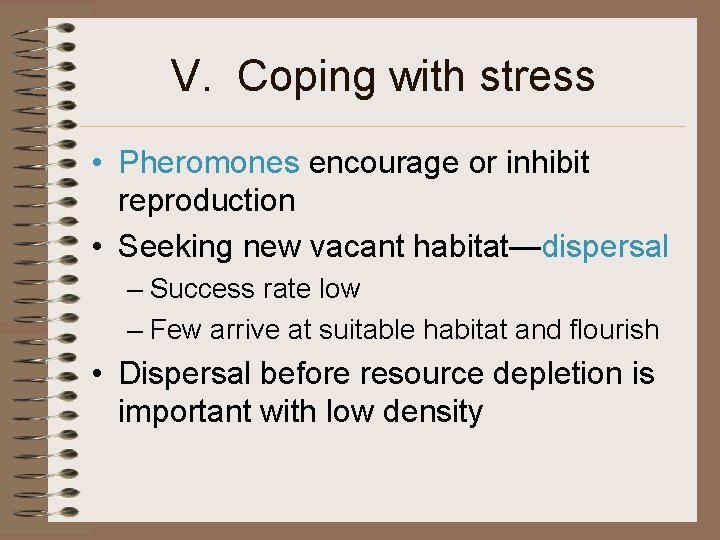 V. Coping with stress

• Pheromones encourage or inhibit reproduction
• Seeking new vacant habitat—dispersal
– Success rate low
– Few arrive at suitable habitat and flourish
• Dispersal before resource depletion is important with low density